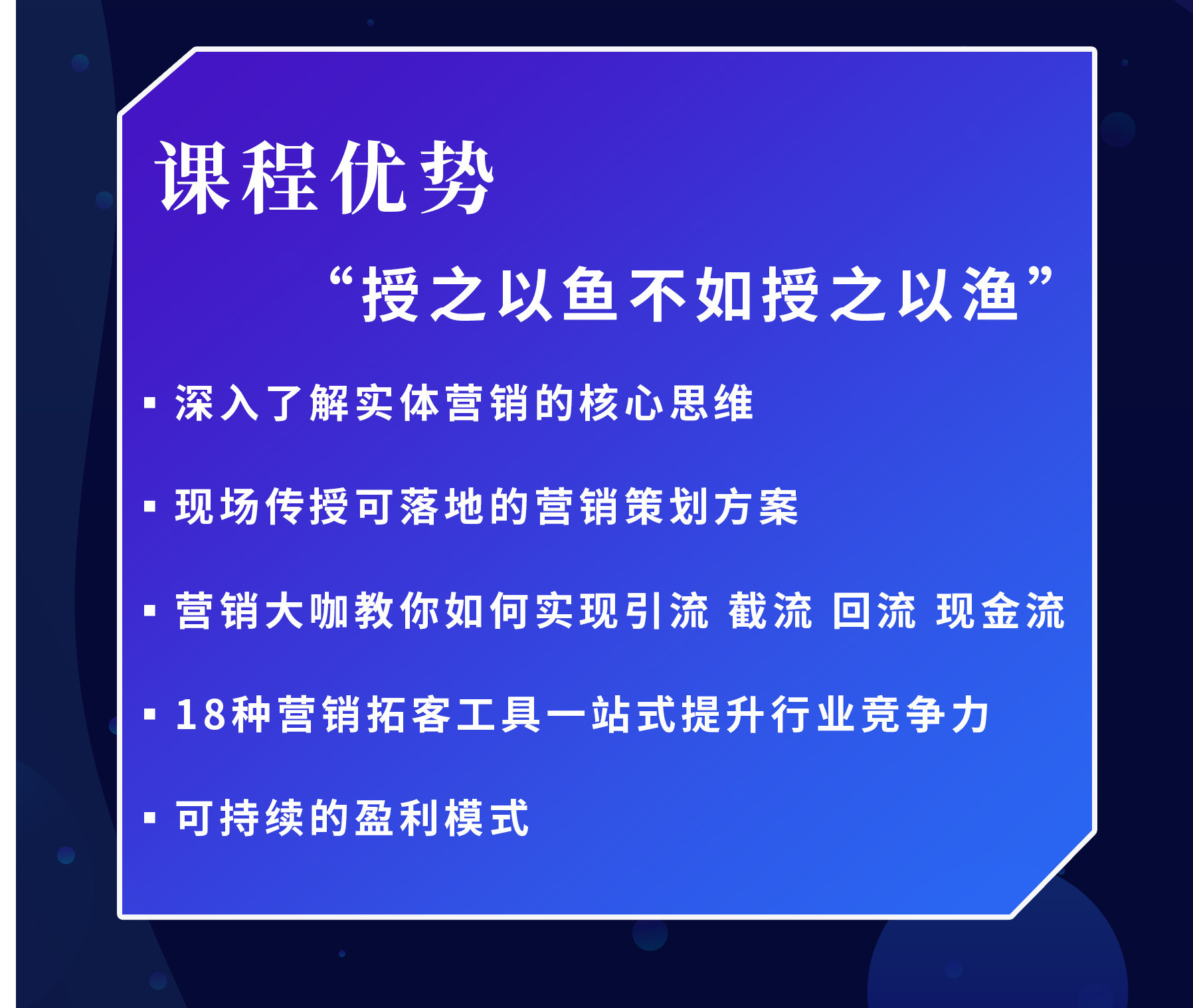 课程优势

“授之以鱼不如授之以渔”

▪ 深入了解实体营销的核心思维

▪ 现场传授可落地的营销策划方案

▪ 营销大咖教你如何实现引流 截流 回流 现金流

▪ 18种营销拓客工具一站式提升行业竞争力

▪ 可持续的盈利模式